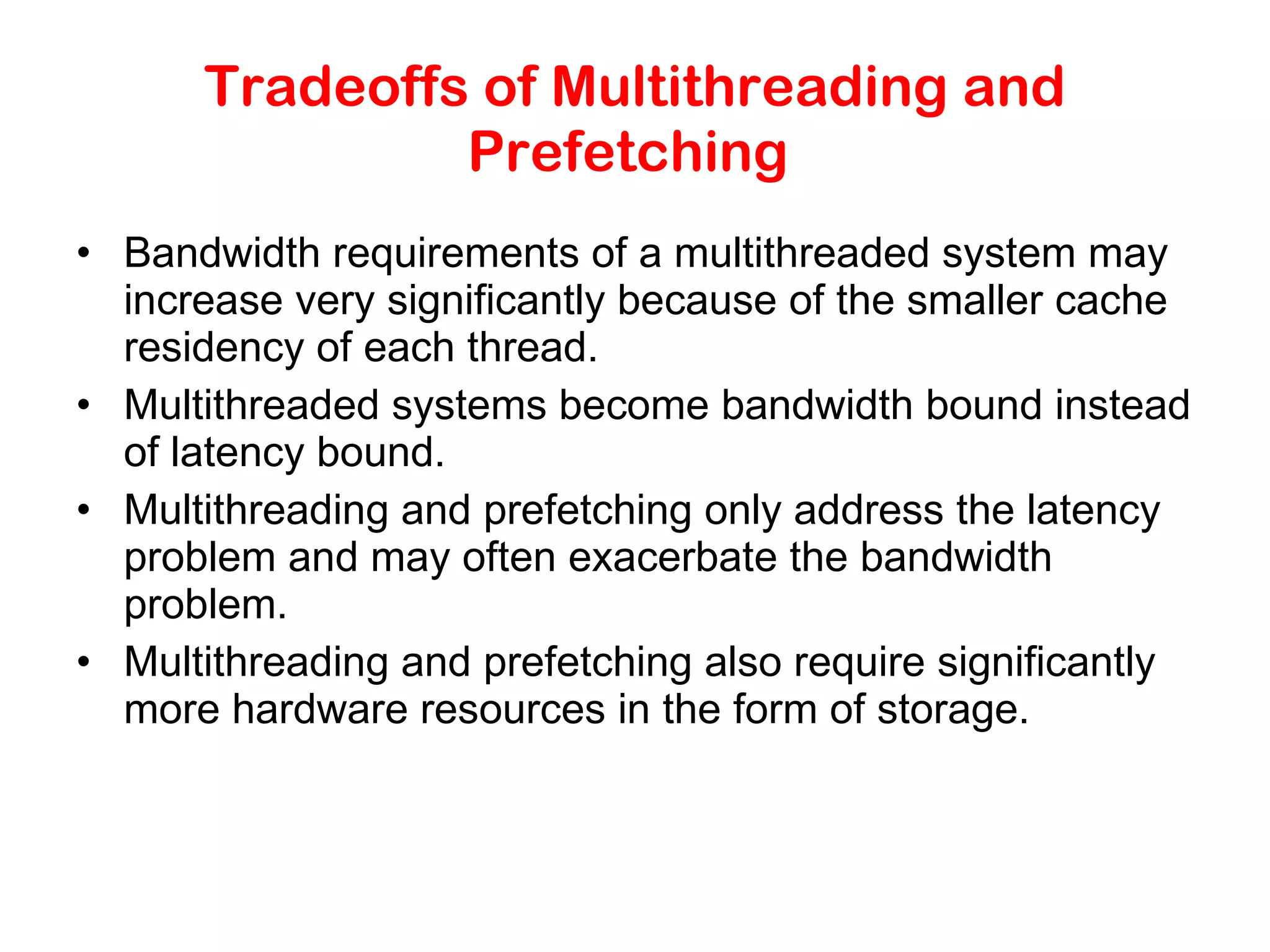 Tradeoffs of Multithreading and Prefetching

• Bandwidth requirements of a multithreaded system may increase very significantly because of the smaller cache residency of each thread.

• Multithreaded systems become bandwidth bound instead of latency bound.

• Multithreading and prefetching only address the latency problem and may often exacerbate the bandwidth problem.

• Multithreading and prefetching also require significantly more hardware resources in the form of storage.